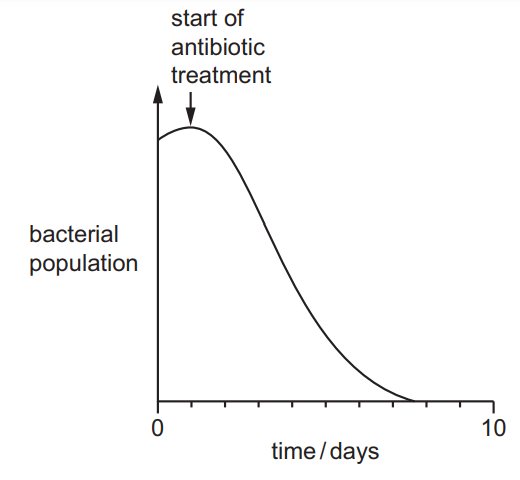 start of antibiotic treatment

bacterial population

0

10

time / days